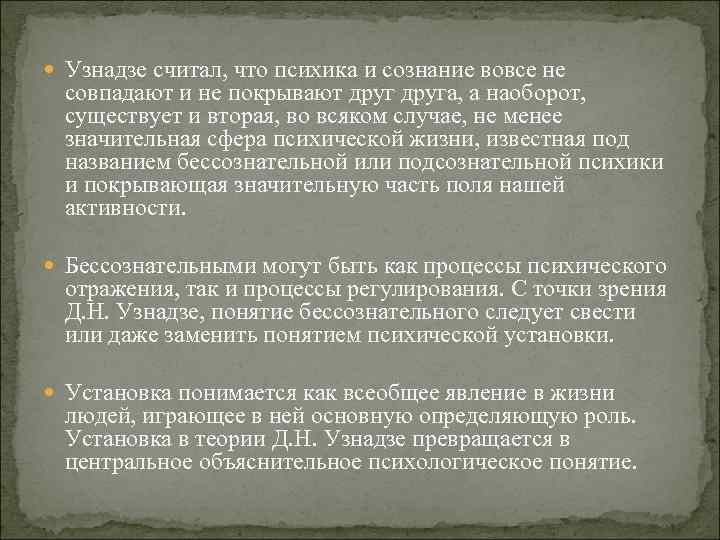 Узнадзе считал, что психика и сознание вовсе не совпадают и не покрывают друг друга, а наоборот, существует и вторая, во всяком случае, не менее значительная сфера психической жизни, известная под названием бессознательной или подсознательной психики и покрывающая значительную часть поля нашей активности.

Бессознательными могут быть как процессы психического отражения, так и процессы регулирования. С точки зрения Д.Н. Узнадзе, понятие бессознательного следует свести или даже заменить понятием психической установки.

Установка понимается как всеобщее явление в жизни людей, играющее в ней основную определяющую роль. Установка в теории Д.Н. Узнадзе превращается в центральное объяснительное психологическое понятие.